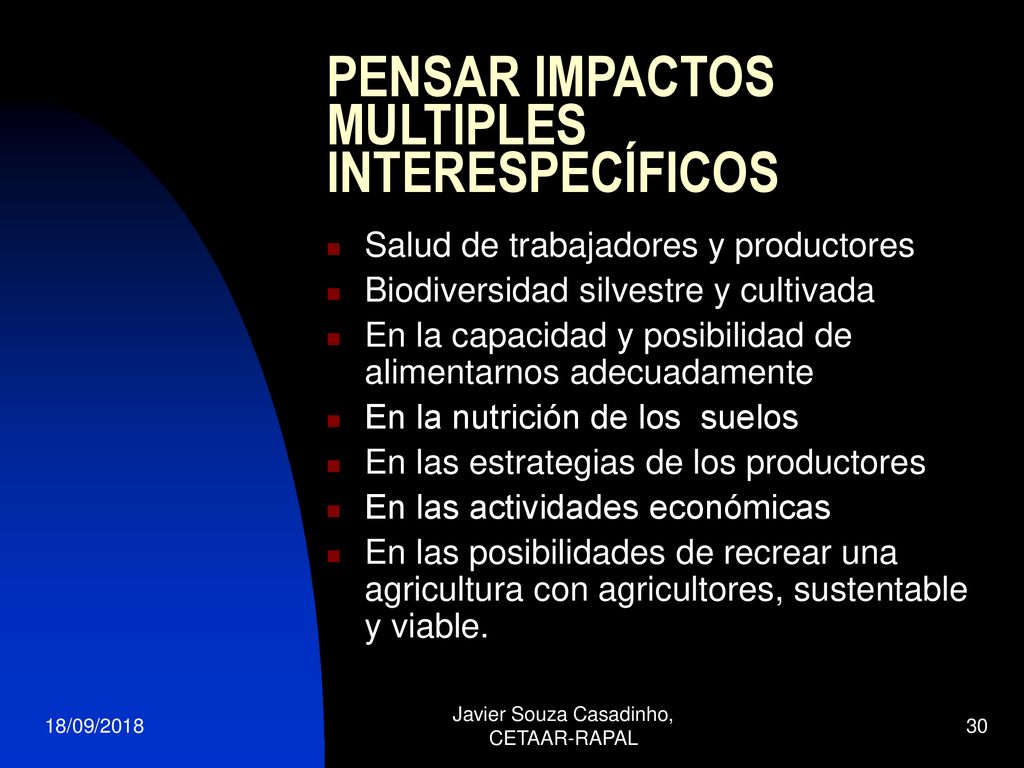 PENSAR IMPACTOS MULTIPLES INTERESPECÍFICOS

- Salud de trabajadores y productores
- Biodiversidad silvestre y cultivada
- En la capacidad y posibilidad de alimentarnos adecuadamente
- En la nutrición de los suelos
- En las estrategias de los productores
- En las actividades económicas
- En las posibilidades de recrear una agricultura con agricultores, sustentable y viable.

18/09/2018

Javier Souza Casadinho, CETAAR-RAPAL

30